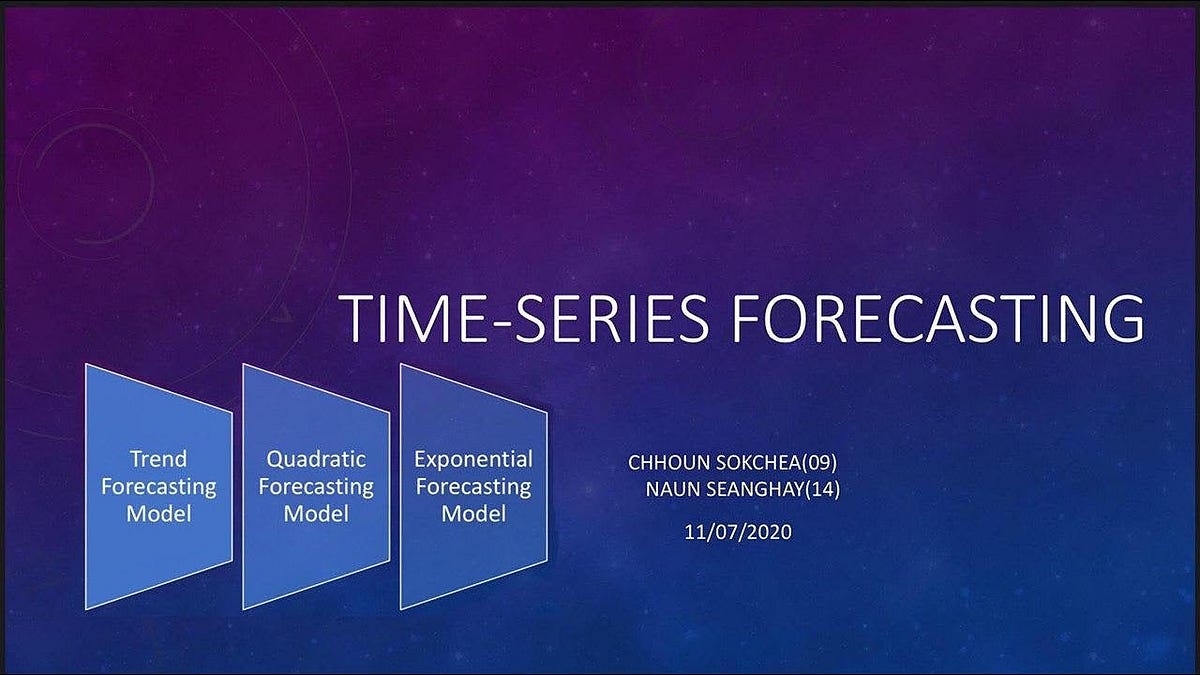 TIME-SERIES FORECASTING

Trend Forecasting Model

Quadratic Forecasting Model

Exponential Forecasting Model

CHHOUN SOKCHEA(09)
NAUN SEANGHAY(14)

11/07/2020